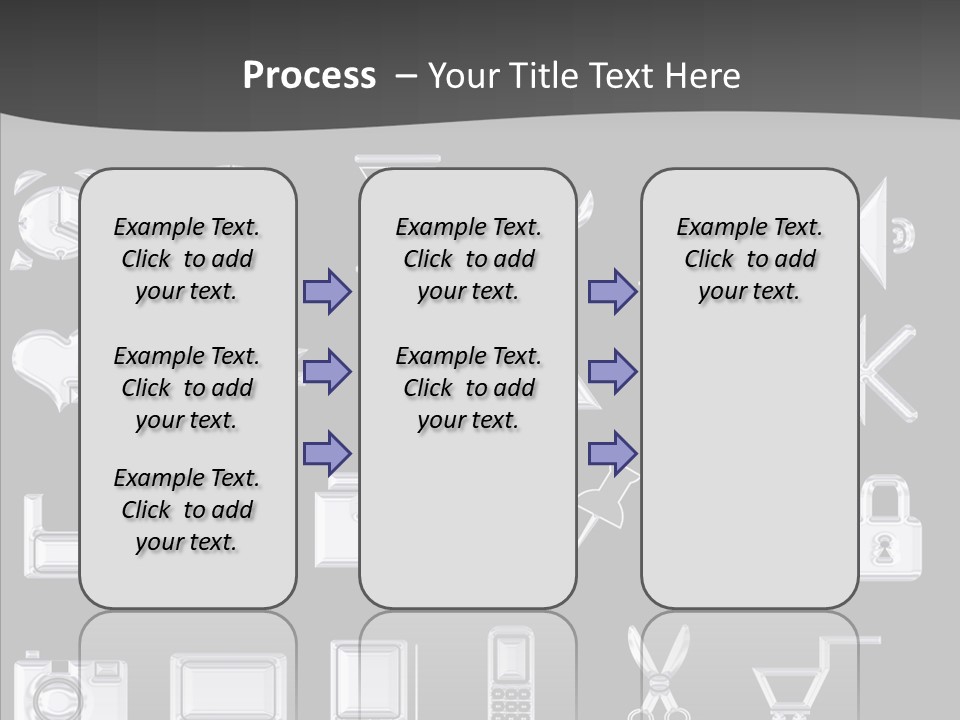 Process – Your Title Text Here

Example Text. Click to add your text.

Example Text. Click to add your text.

Example Text. Click to add your text.

Example Text. Click to add your text.

Example Text. Click to add your text.

Example Text. Click to add your text.